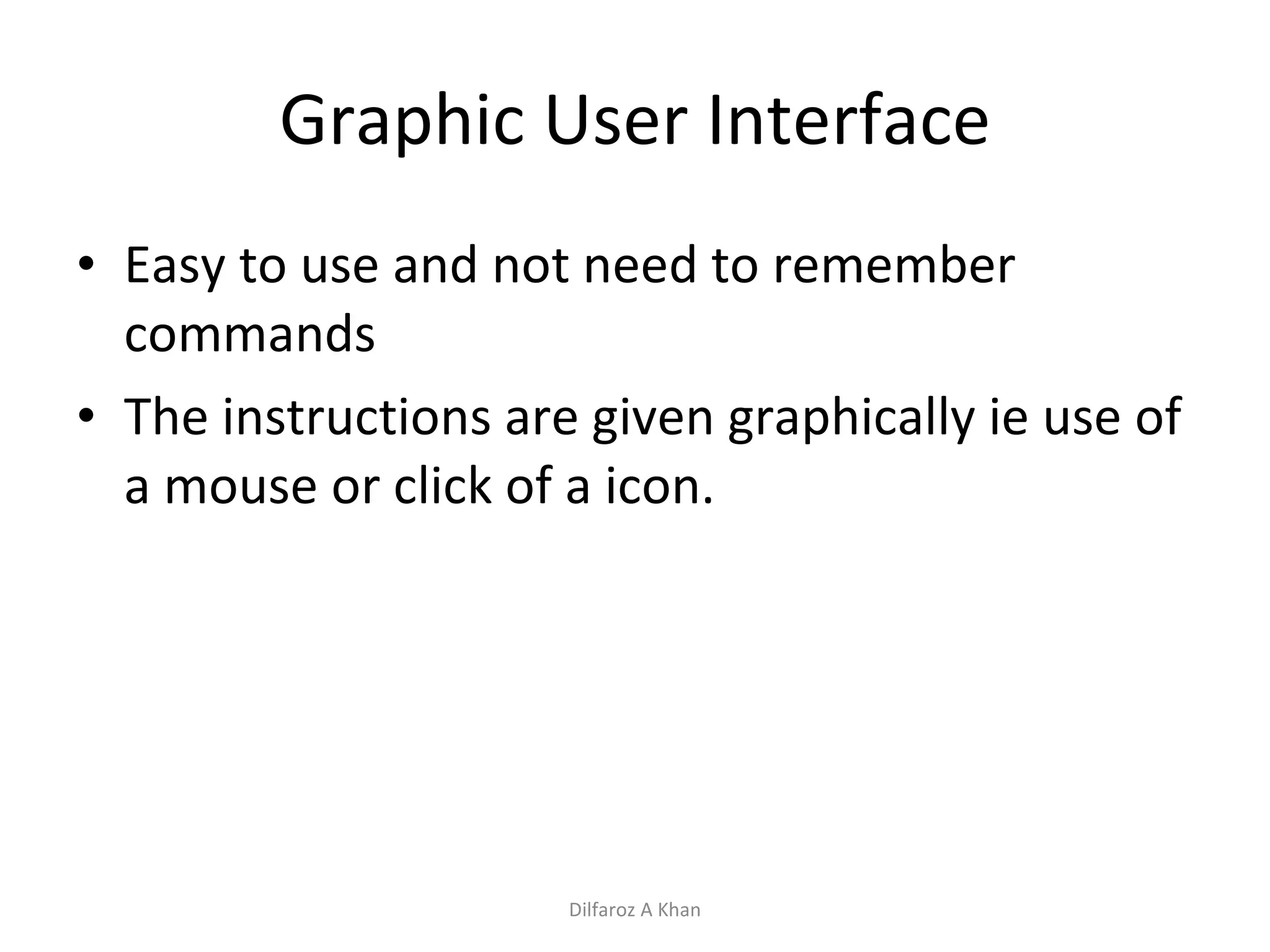 Graphic User Interface

• Easy to use and not need to remember commands
• The instructions are given graphically ie use of a mouse or click of a icon.

Dilfaroz A Khan